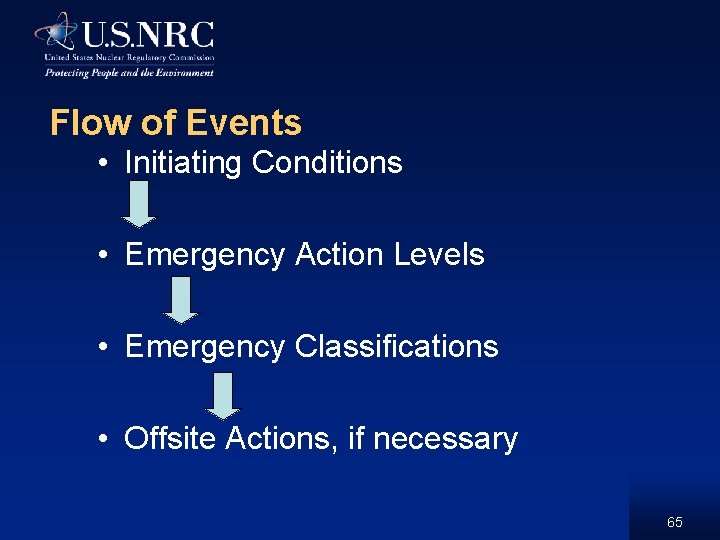 U.S.NRC
United States Nuclear Regulatory Commission
Protecting People and the Environment

Flow of Events

• Initiating Conditions

• Emergency Action Levels

• Emergency Classifications

• Offsite Actions, if necessary

65